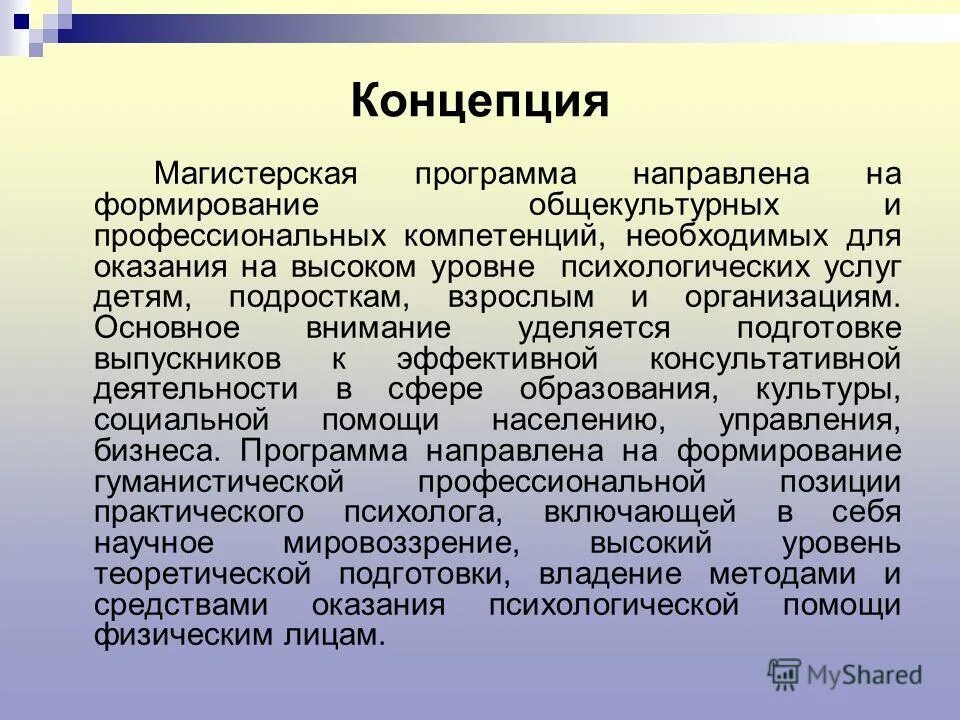 Концепция

Магистерская программа направлена на формирование общекультурных и профессиональных компетенций, необходимых для оказания на высоком уровне психологических услуг детям, подросткам, взрослым и организациям. Основное внимание уделяется подготовке выпускников к эффективной консультативной деятельности в сфере образования, культуры, социальной помощи населению, управления, бизнеса. Программа направлена на формирование гуманистической профессиональной позиции практического психолога, включающей в себя научное мировоззрение, высокий уровень теоретической подготовки, владение методами и средствами оказания психологической помощи физическим лицам.

MyShared